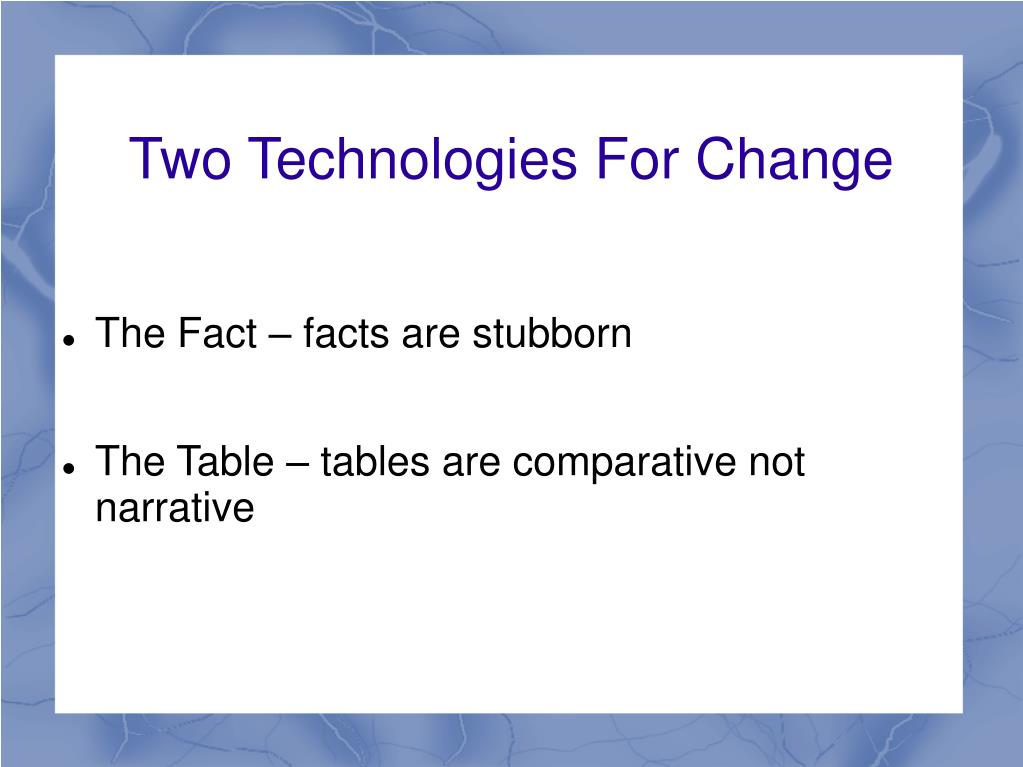 Two Technologies For Change

- The Fact – facts are stubborn

- The Table – tables are comparative not narrative